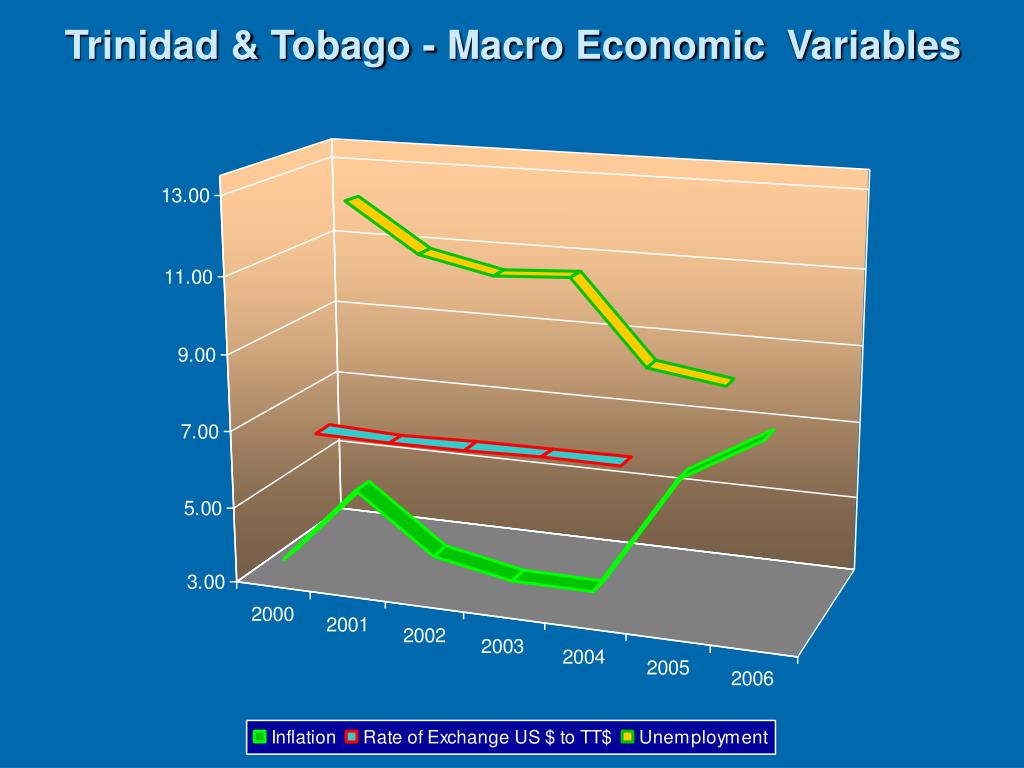 Trinidad & Tobago - Macro Economic Variables

13.00
11.00
9.00
7.00
5.00
3.00

2000
2001
2002
2003
2004
2005
2006

Inflation Rate of Exchange US $ to TT$ Unemployment